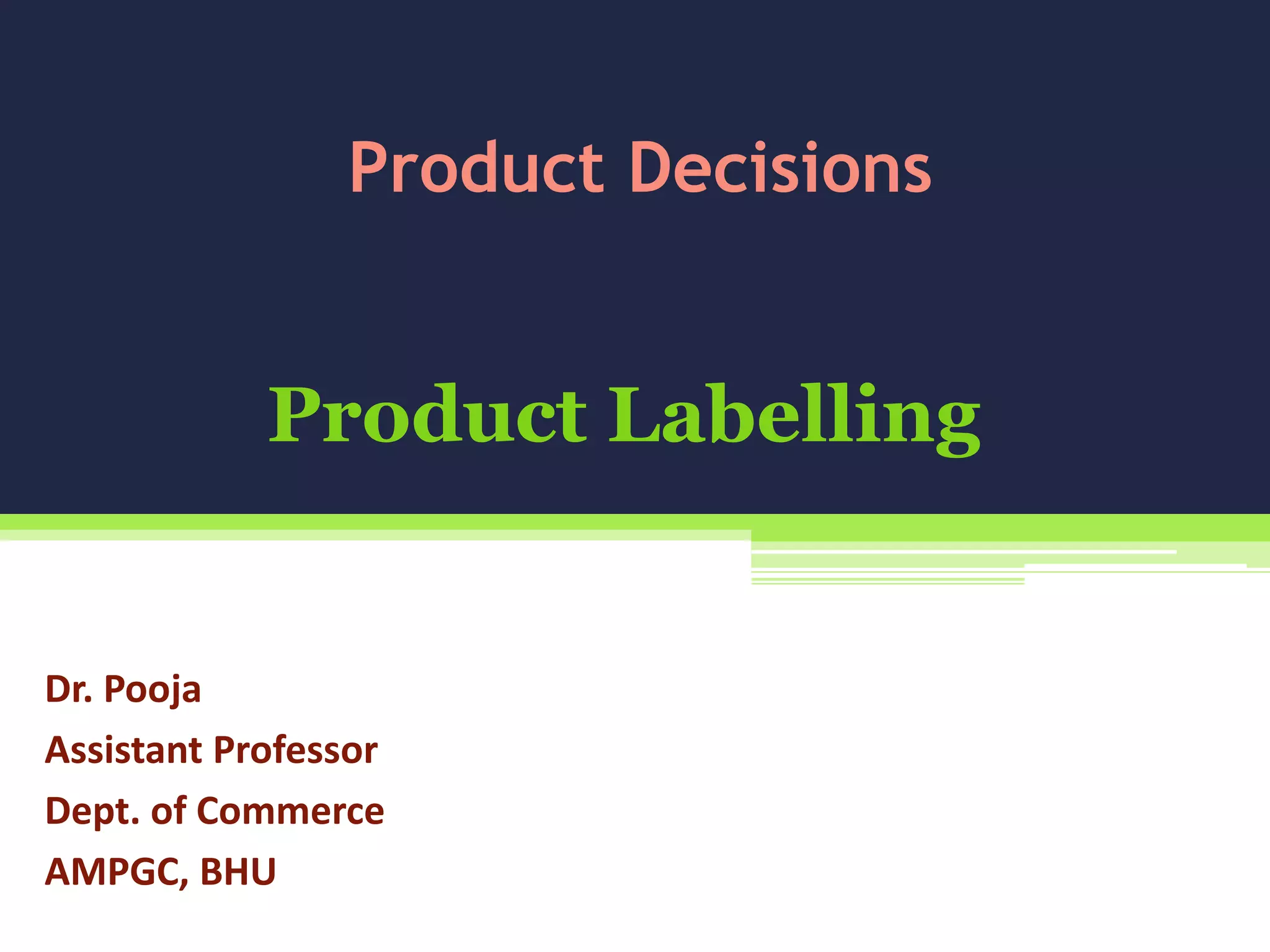 Product Decisions

Product Labelling

Dr. Pooja
Assistant Professor
Dept. of Commerce
AMPGC, BHU